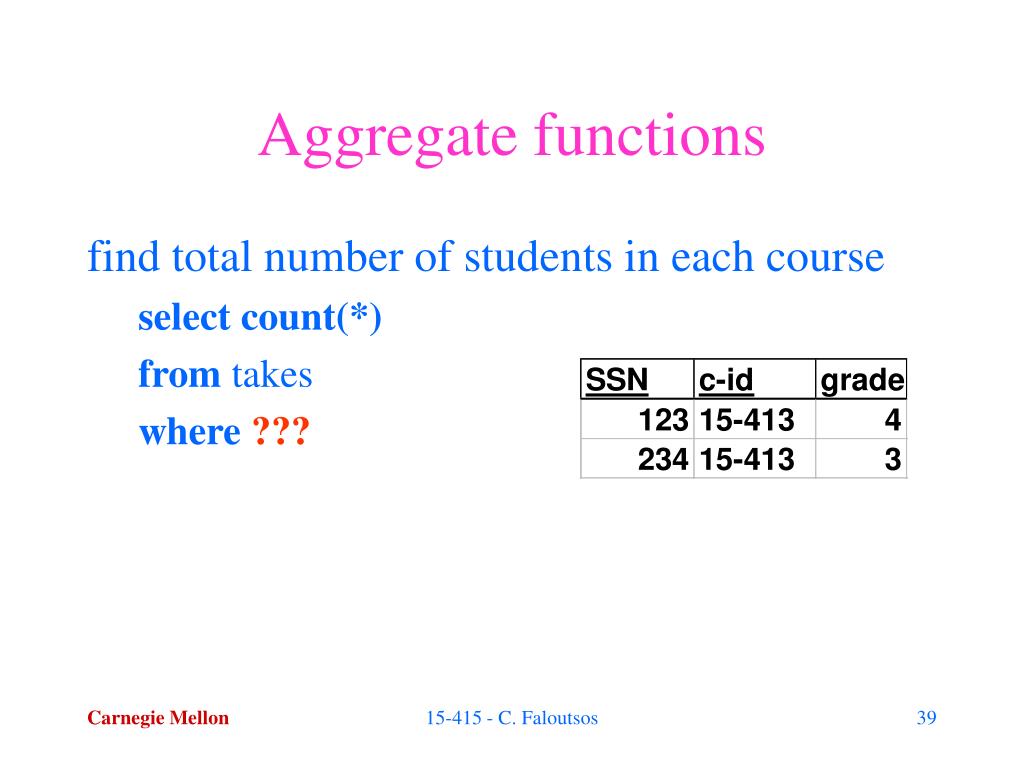 Aggregate functions

find total number of students in each course

select count(*)

from takes

where ???

| SSN | c-id | grade |
|---|---|---|
| 123 | 15-413 | 4 |
| 234 | 15-413 | 3 |

Carnegie Mellon

15-415 - C. Faloutsos

39